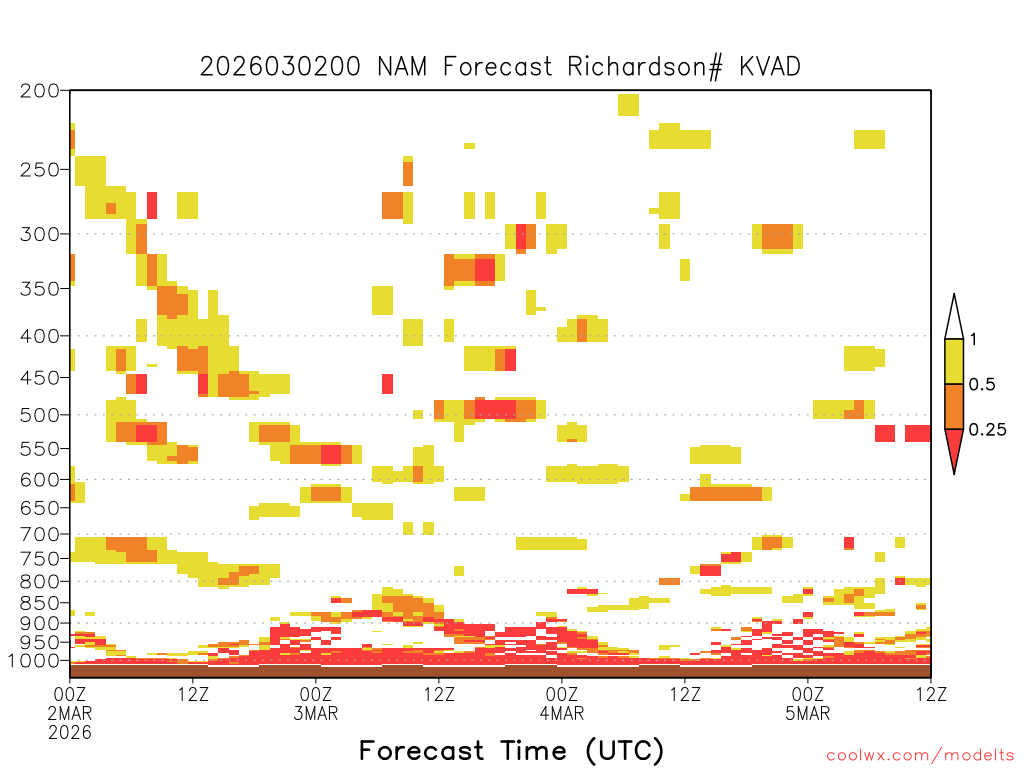 2026030200 NAM Forecast Richardson# KVAD

200
250
300
350
400
450
500
550
600
650
700
750
800
850
900
950
1000

1
0.5
0.25

00Z
2MAR
2026
12Z
00Z
3MAR
12Z
00Z
4MAR
12Z
00Z
5MAR
12Z

Forecast Time (UTC)

coolwx.com/modelts